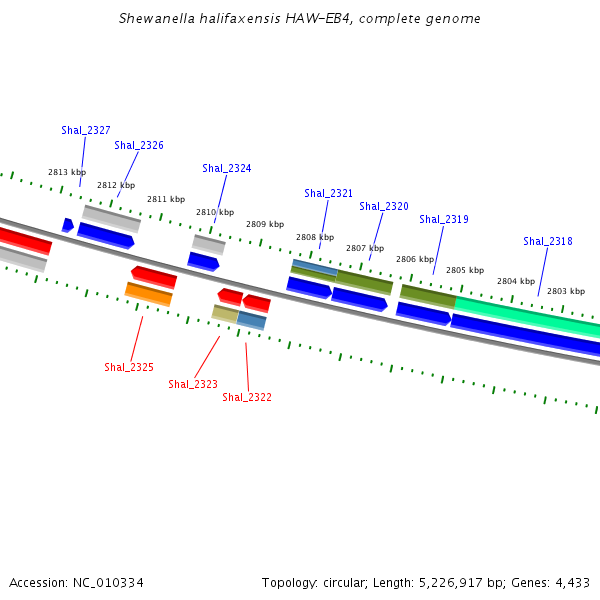 Shewanella halifaxensis HAW-EB4, complete genome

Shal_2327
Shal_2326
Shal_2324
Shal_2321
Shal_2320
Shal_2319
Shal_2318

2813 kbp
2812 kbp
2811 kbp
2810 kbp
2809 kbp
2808 kbp
2807 kbp
2806 kbp
2805 kbp
2804 kbp
2803 kbp

Shal_2325
Shal_2323
Shal_2322

Accession: NC_010334

Topology: circular; Length: 5,226,917 bp; Genes: 4,433